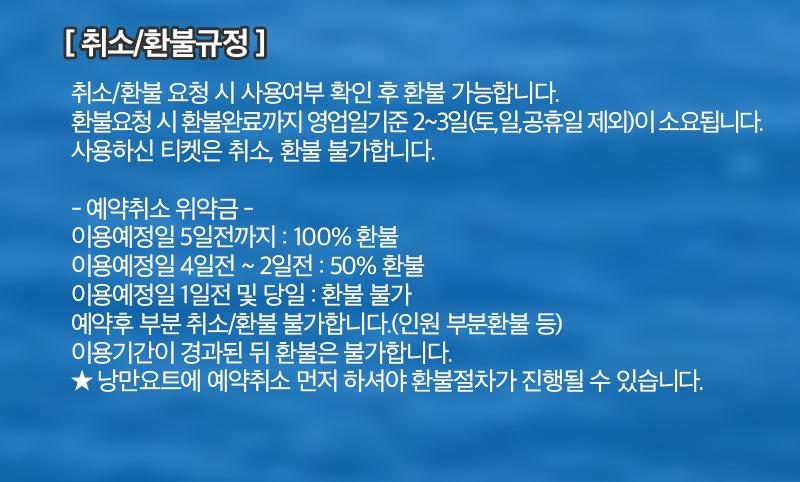 [ 취소/환불규정 ]

취소/환불 요청 시 사용여부 확인 후 환불 가능합니다.
환불요청 시 환불완료까지 영업일기준 2~3일(토,일,공휴일 제외)이 소요됩니다.
사용하신 티켓은 취소, 환불 불가합니다.

- 예약취소 위약금 -
이용예정일 5일전까지 : 100% 환불
이용예정일 4일전 ~ 2일전 : 50% 환불
이용예정일 1일전 및 당일 : 환불 불가
예약후 부분 취소/환불 불가합니다.(인원 부분환불 등)
이용기간이 경과된 뒤 환불은 불가합니다.
★ 낭만요트에 예약취소 먼저 하셔야 환불절차가 진행될 수 있습니다.